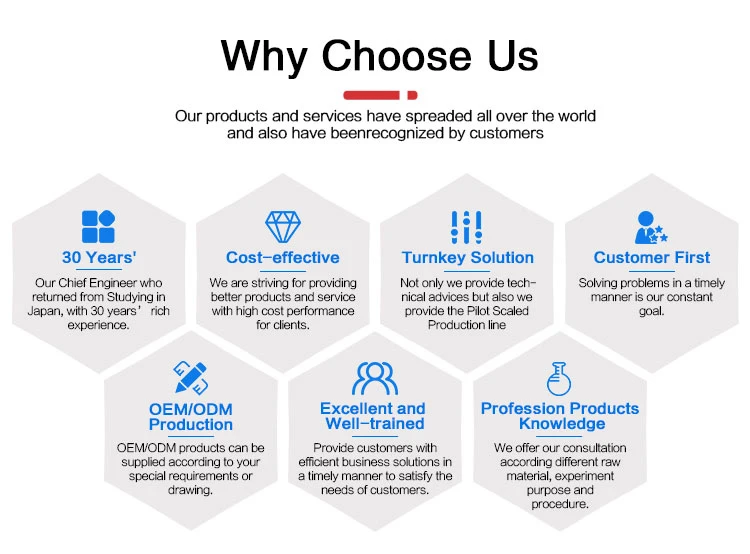 Why Choose Us

Our products and services have spreaded all over the world and also have beenrecognized by customers

30 Years'

Our Chief Engineer who returned from Studying in Japan, with 30 years' rich experience.

Cost-effective

We are striving for providing better products and service with high cost performance for clients.

Turnkey Solution

Not only we provide technical advices but also we provide the Pilot Scaled Production line

Customer First

Solving problems in a timely manner is our constant goal.

OEM/ODM Production

OEM/ODM products can be supplied according to your special requirements or drawing.

Excellent and Well-trained

Provide customers with efficient business solutions in a timely manner to satisfy the needs of customers.

Profession Products Knowledge

We offer our consultation according different raw material, experiment purpose and procedure.